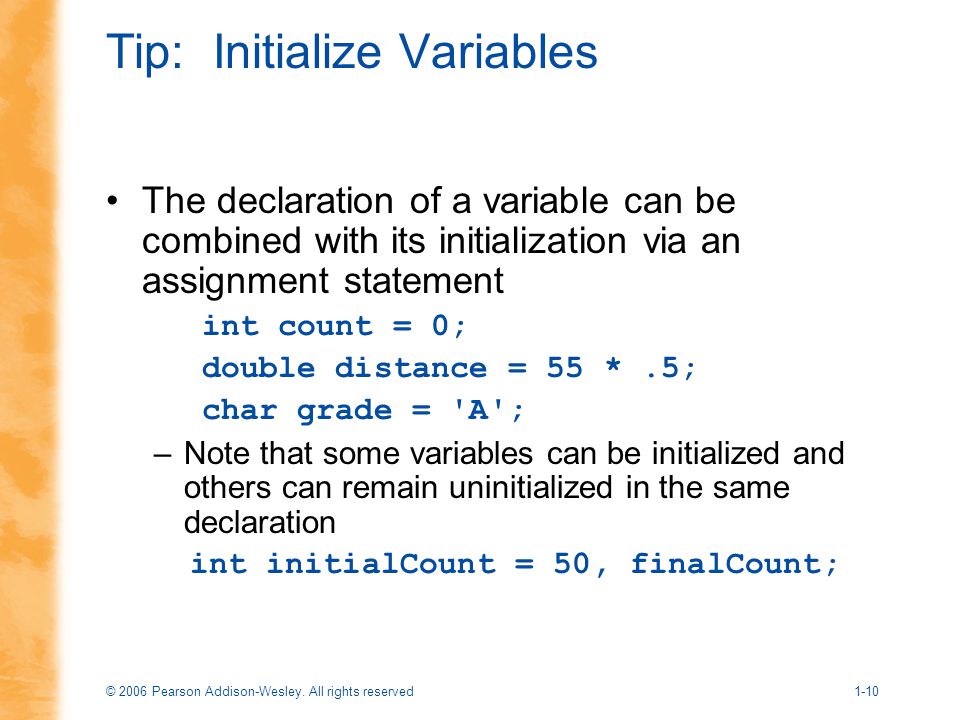 Tip: Initialize Variables

• The declaration of a variable can be combined with its initialization via an assignment statement

int count = 0;

double distance = 55 * .5;

char grade = 'A';

– Note that some variables can be initialized and others can remain uninitialized in the same declaration

int initialCount = 50, finalCount;

© 2006 Pearson Addison-Wesley. All rights reserved

1-10